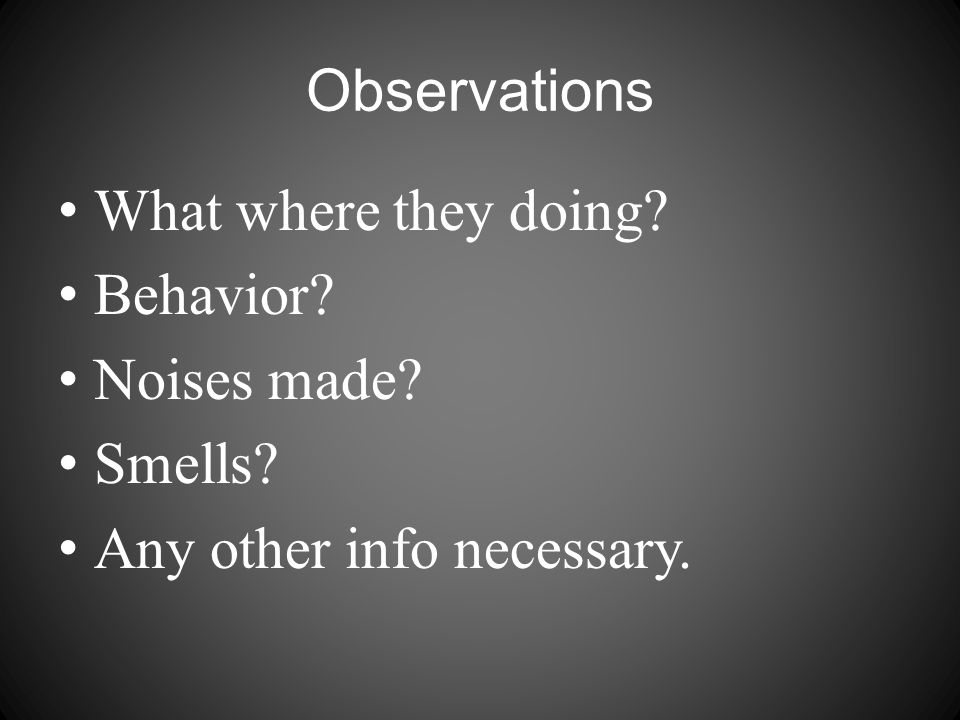 Observations

• What where they doing?
• Behavior?
• Noises made?
• Smells?
• Any other info necessary.